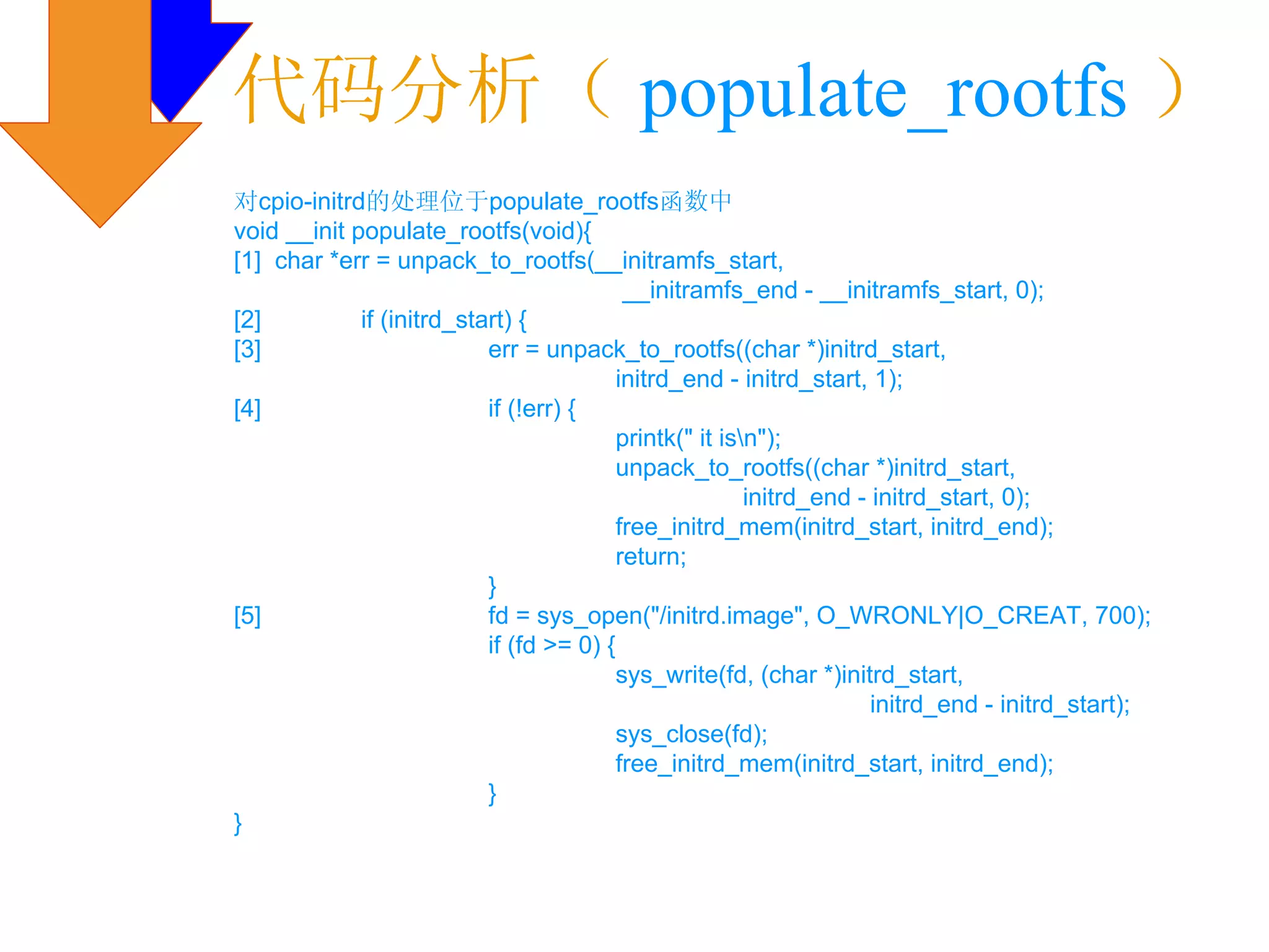 代码分析（ populate_rootfs ）

对cpio-initrd的处理位于populate_rootfs函数中
void __init populate_rootfs(void){
[1] char *err = unpack_to_rootfs(__initramfs_start,
__initramfs_end - __initramfs_start, 0);
[2] if (initrd_start) {
[3] err = unpack_to_rootfs((char *)initrd_start,
initrd_end - initrd_start, 1);
[4] if (!err) {
printk(" it is\n");
unpack_to_rootfs((char *)initrd_start,
initrd_end - initrd_start, 0);
free_initrd_mem(initrd_start, initrd_end);
return;
}
[5] fd = sys_open("/initrd.image", O_WRONLY|O_CREAT, 700);
if (fd >= 0) {
sys_write(fd, (char *)initrd_start,
initrd_end - initrd_start);
sys_close(fd);
free_initrd_mem(initrd_start, initrd_end);
}
}